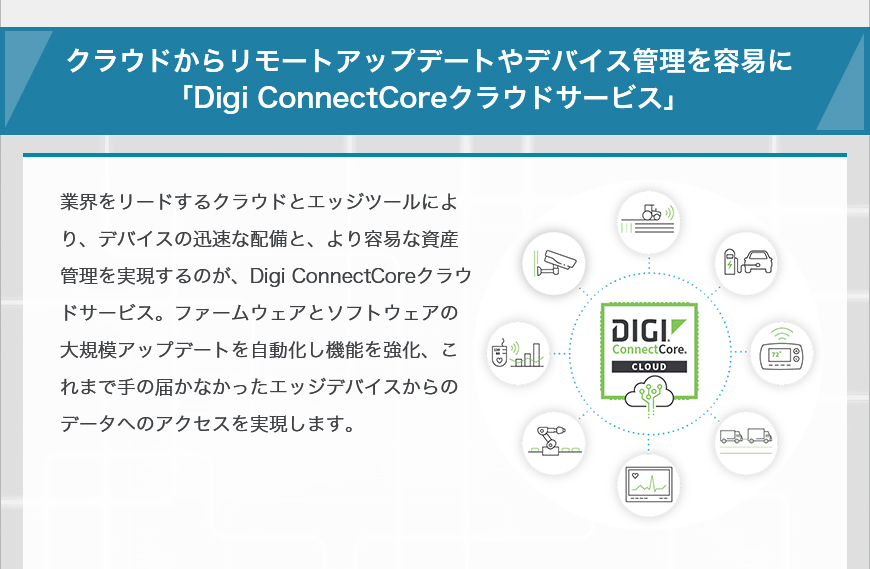 クラウドからリモートアップデートやデバイス管理を容易に
「Digi ConnectCoreクラウドサービス」

業界をリードするクラウドとエッジツールにより、デバイスの迅速な配備と、より容易な資産管理を実現するのが、Digi ConnectCoreクラウドサービス。ファームウェアとソフトウェアの大規模アップデートを自動化し機能を強化、これまで手の届かなかったエッジデバイスからのデータへのアクセスを実現します。

DIGI
ConnectCore.
CLOUD

72°